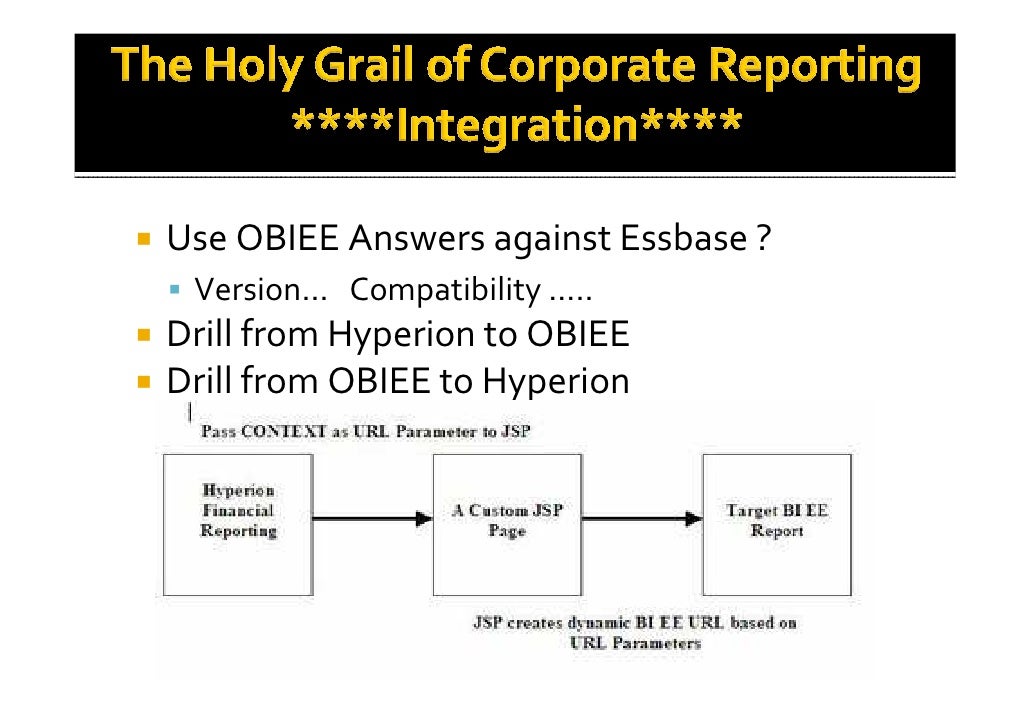 The Holy Grail of Corporate Reporting
****Integration****

Use OBIEE Answers against Essbase ?
Version… Compatibility …..
Drill from Hyperion to OBIEE
Drill from OBIEE to Hyperion

Pass CONTEXT as URL Parameter to JSP

Hyperion Financial Reporting

A Custom JSP Page

Target BI EE Report

JSP creates dynamic BI EE URL based on URL Parameters